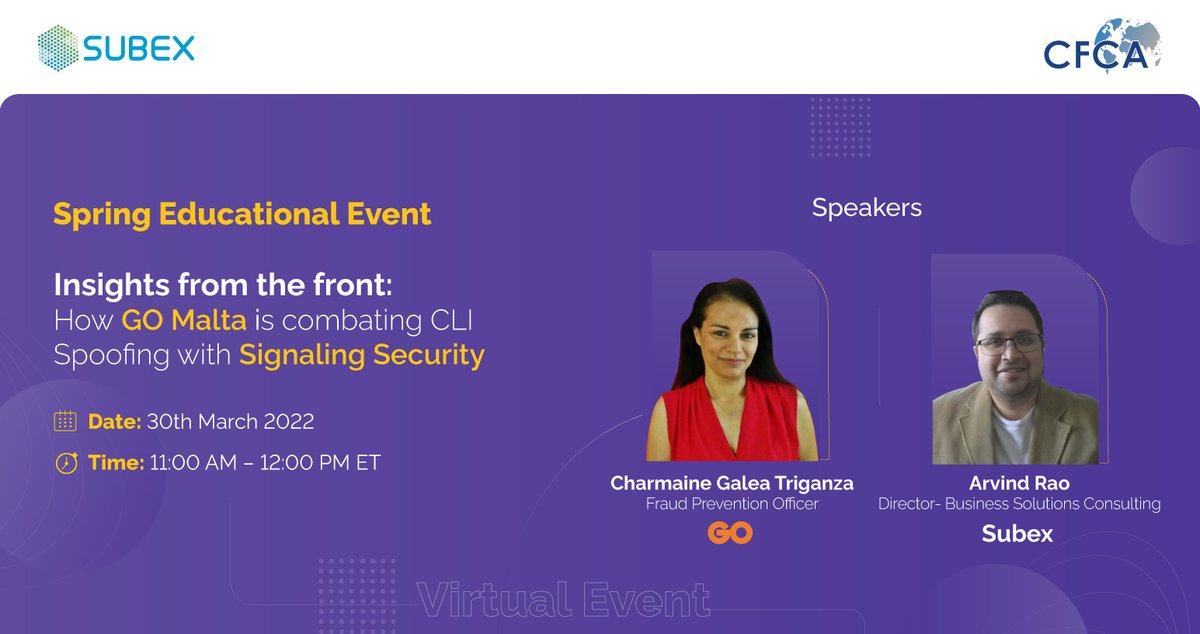 SUBEX

CFCA

Spring Educational Event

Insights from the front: How GO Malta is combating CLI Spoofing with Signaling Security

Date: 30th March 2022

Time: 11:00 AM – 12:00 PM ET

Speakers

Charmaine Galea Triganza
Fraud Prevention Officer
GO

Arvind Rao
Director- Business Solutions Consulting
Subex

Virtual Event